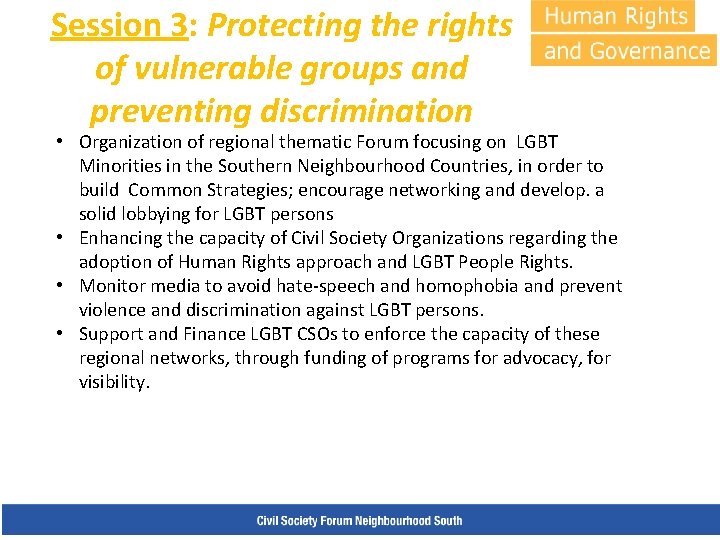 Session 3: Protecting the rights of vulnerable groups and preventing discrimination

Human Rights and Governance

• Organization of regional thematic Forum focusing on LGBT Minorities in the Southern Neighbourhood Countries, in order to build Common Strategies; encourage networking and develop. a solid lobbying for LGBT persons
• Enhancing the capacity of Civil Society Organizations regarding the adoption of Human Rights approach and LGBT People Rights.
• Monitor media to avoid hate-speech and homophobia and prevent violence and discrimination against LGBT persons.
• Support and Finance LGBT CSOs to enforce the capacity of these regional networks, through funding of programs for advocacy, for visibility.

Civil Society Forum Neighbourhood South